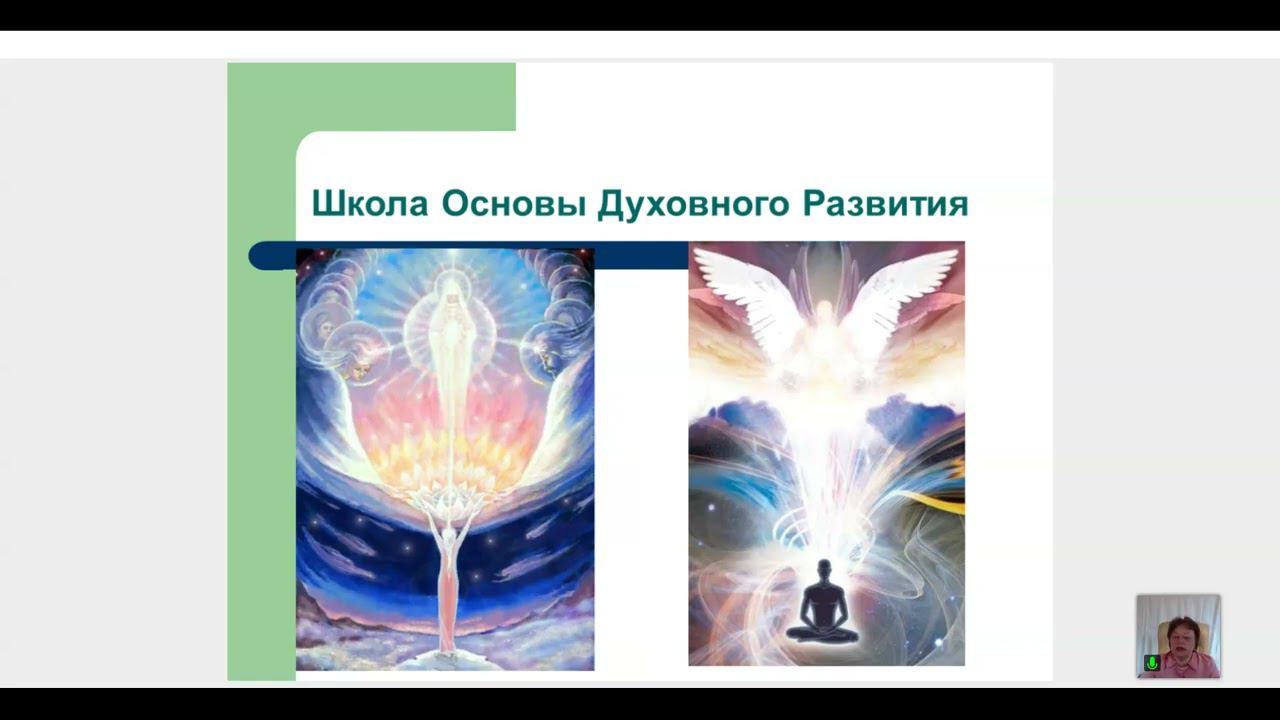 Школа Основы Духовного Развития